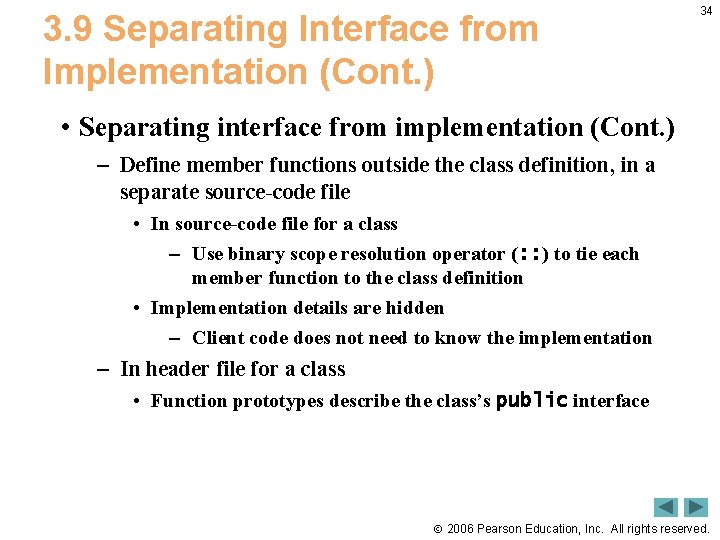 34

3.9 Separating Interface from Implementation (Cont.)

• Separating interface from implementation (Cont.)

– Define member functions outside the class definition, in a separate source-code file

• In source-code file for a class

– Use binary scope resolution operator (::) to tie each member function to the class definition

• Implementation details are hidden

– Client code does not need to know the implementation

– In header file for a class

• Function prototypes describe the class's public interface

© 2006 Pearson Education, Inc. All rights reserved.